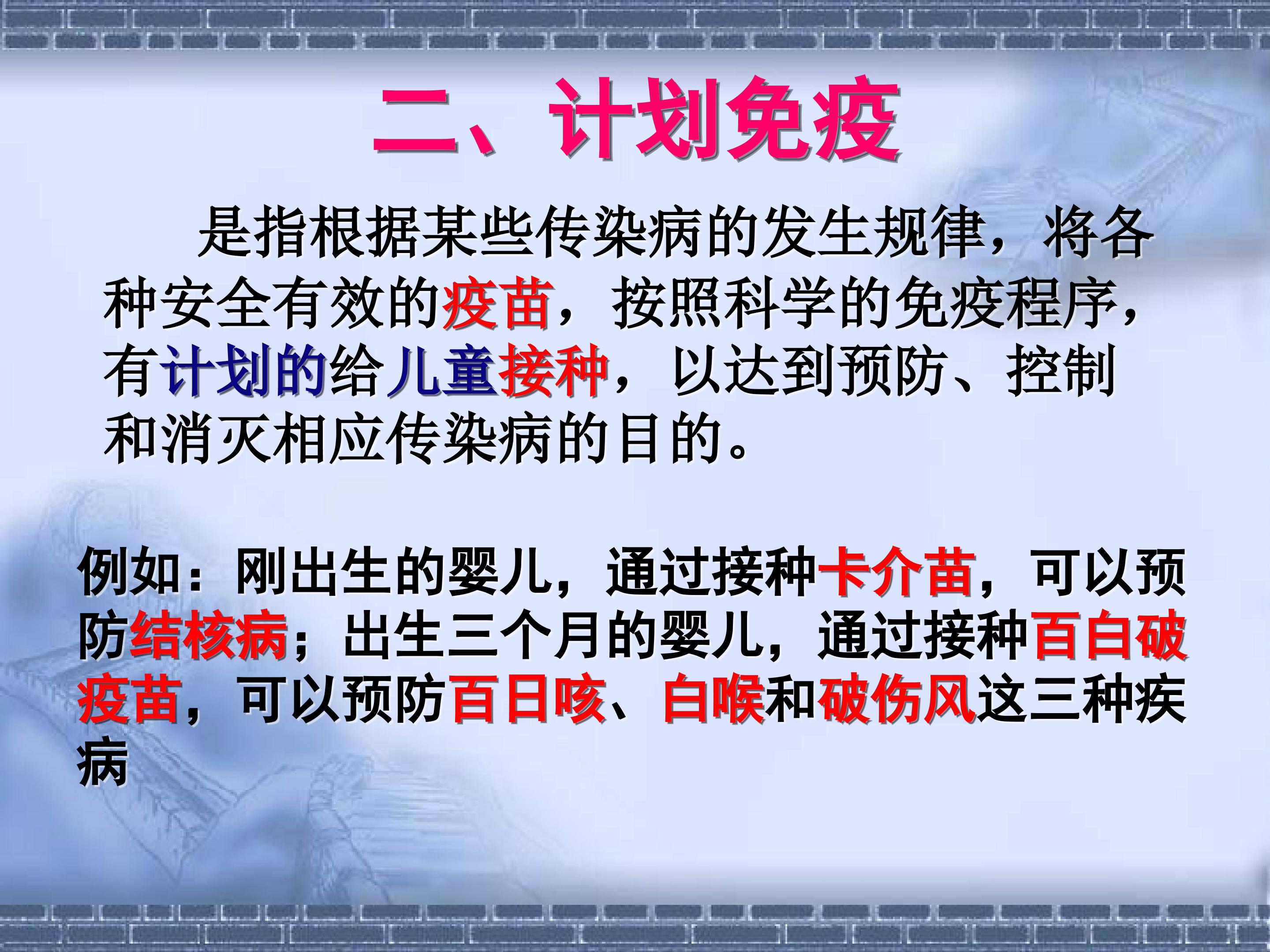 二、计划免疫

是指根据某些传染病的发生规律，将各种安全有效的疫苗，按照科学的免疫程序，有计划的给儿童接种，以达到预防、控制和消灭相应传染病的目的。

例如：刚出生的婴儿，通过接种卡介苗，可以预防结核病；出生三个月的婴儿，通过接种百白破疫苗，可以预防百日咳、白喉和破伤风这三种疾病